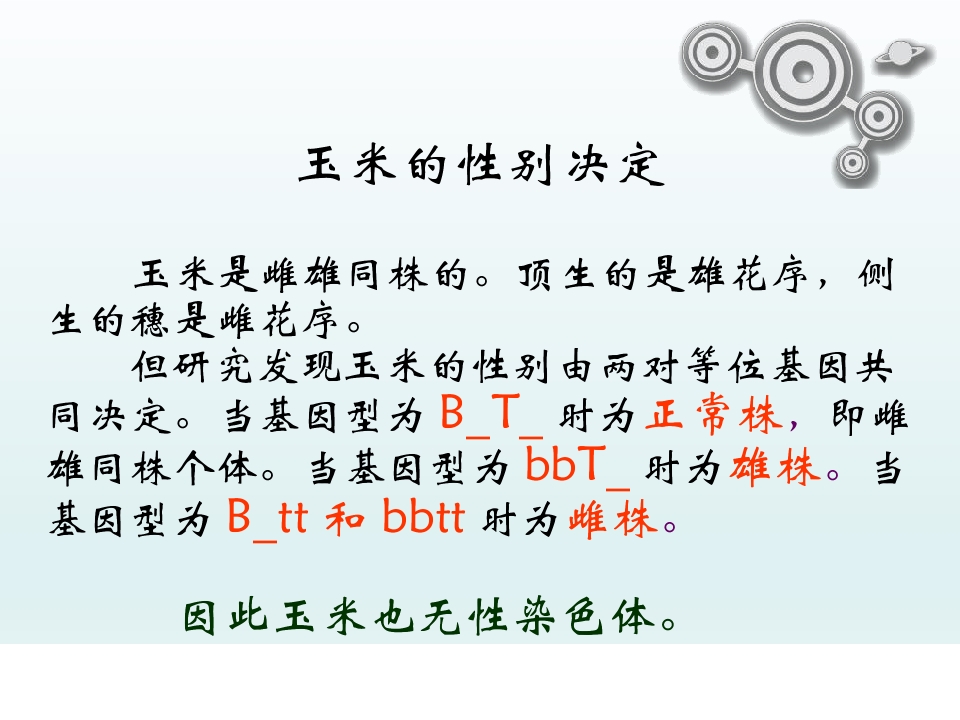 玉米的性别决定

玉米是雌雄同株的。顶生的是雄花序，侧生的穗是雌花序。

但研究发现玉米的性别由两对等位基因共同决定。当基因型为 B_T_ 时为正常株，即雌雄同株个体。当基因型为 bbT_ 时为雄株。当基因型为 B_tt 和 bbtt 时为雌株。

因此玉米也无性染色体。